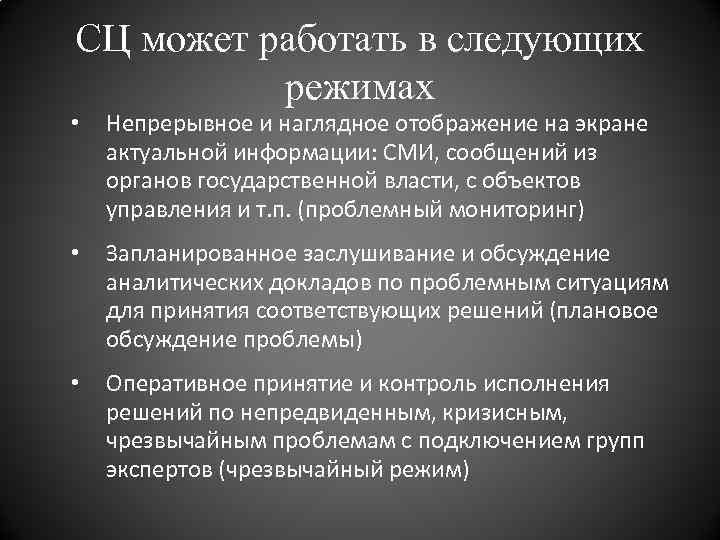 СЦ может работать в следующих режимах

• Непрерывное и наглядное отображение на экране актуальной информации: СМИ, сообщений из органов государственной власти, с объектов управления и т.п. (проблемный мониторинг)

• Запланированное заслушивание и обсуждение аналитических докладов по проблемным ситуациям для принятия соответствующих решений (плановое обсуждение проблемы)

• Оперативное принятие и контроль исполнения решений по непредвиденным, кризисным, чрезвычайным проблемам с подключением групп экспертов (чрезвычайный режим)